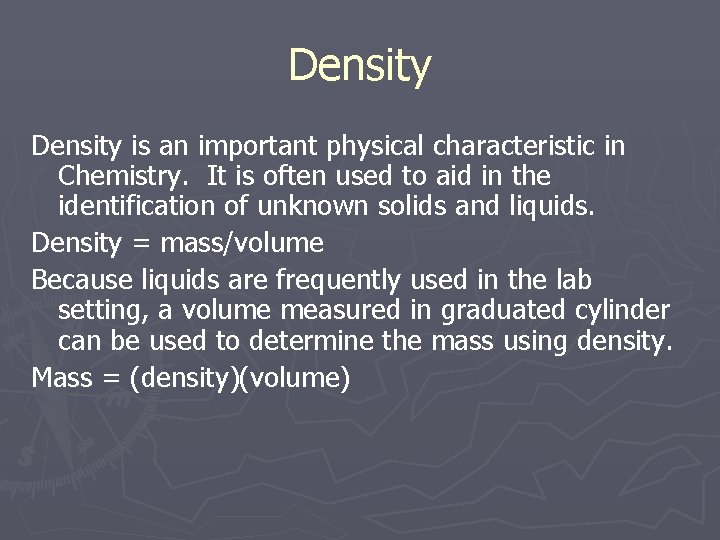 Density

Density is an important physical characteristic in Chemistry. It is often used to aid in the identification of unknown solids and liquids.

Density = mass/volume

Because liquids are frequently used in the lab setting, a volume measured in graduated cylinder can be used to determine the mass using density.

Mass = (density)(volume)